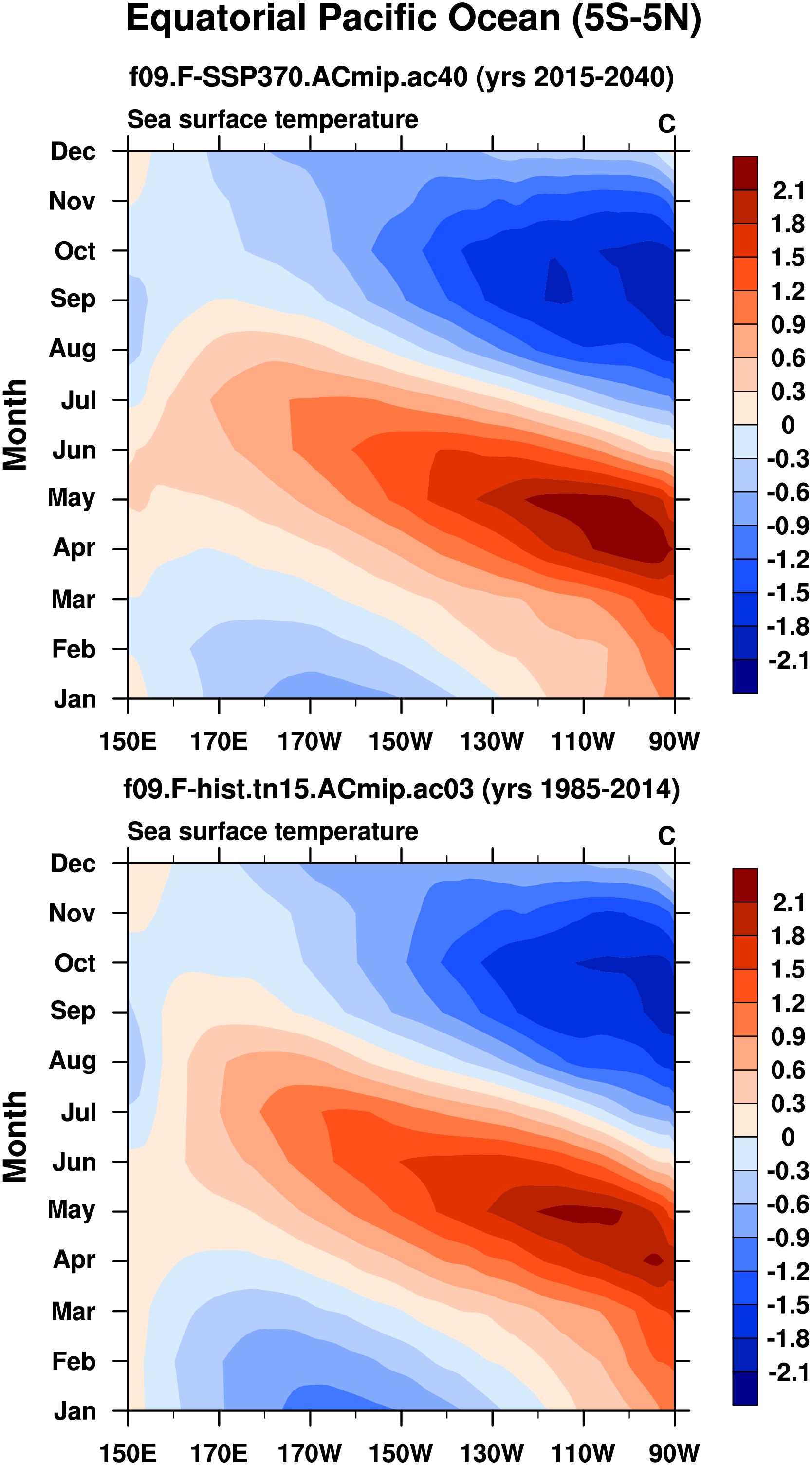 Equatorial Pacific Ocean (5S-5N)

f09.F-SSP370.ACmip.ac40 (yrs 2015-2040)

Sea surface temperature

C

Month

Dec
Nov
Oct
Sep
Aug
Jul
Jun
May
Apr
Mar
Feb
Jan

150E 170E 170W 150W 130W 110W 90W

2.1
1.8
1.5
1.2
0.9
0.6
0.3
0
-0.3
-0.6
-0.9
-1.2
-1.5
-1.8
-2.1

f09.F-hist.tn15.ACmip.ac03 (yrs 1985-2014)

Sea surface temperature

C

Month

Dec
Nov
Oct
Sep
Aug
Jul
Jun
May
Apr
Mar
Feb
Jan

150E 170E 170W 150W 130W 110W 90W

2.1
1.8
1.5
1.2
0.9
0.6
0.3
0
-0.3
-0.6
-0.9
-1.2
-1.5
-1.8
-2.1